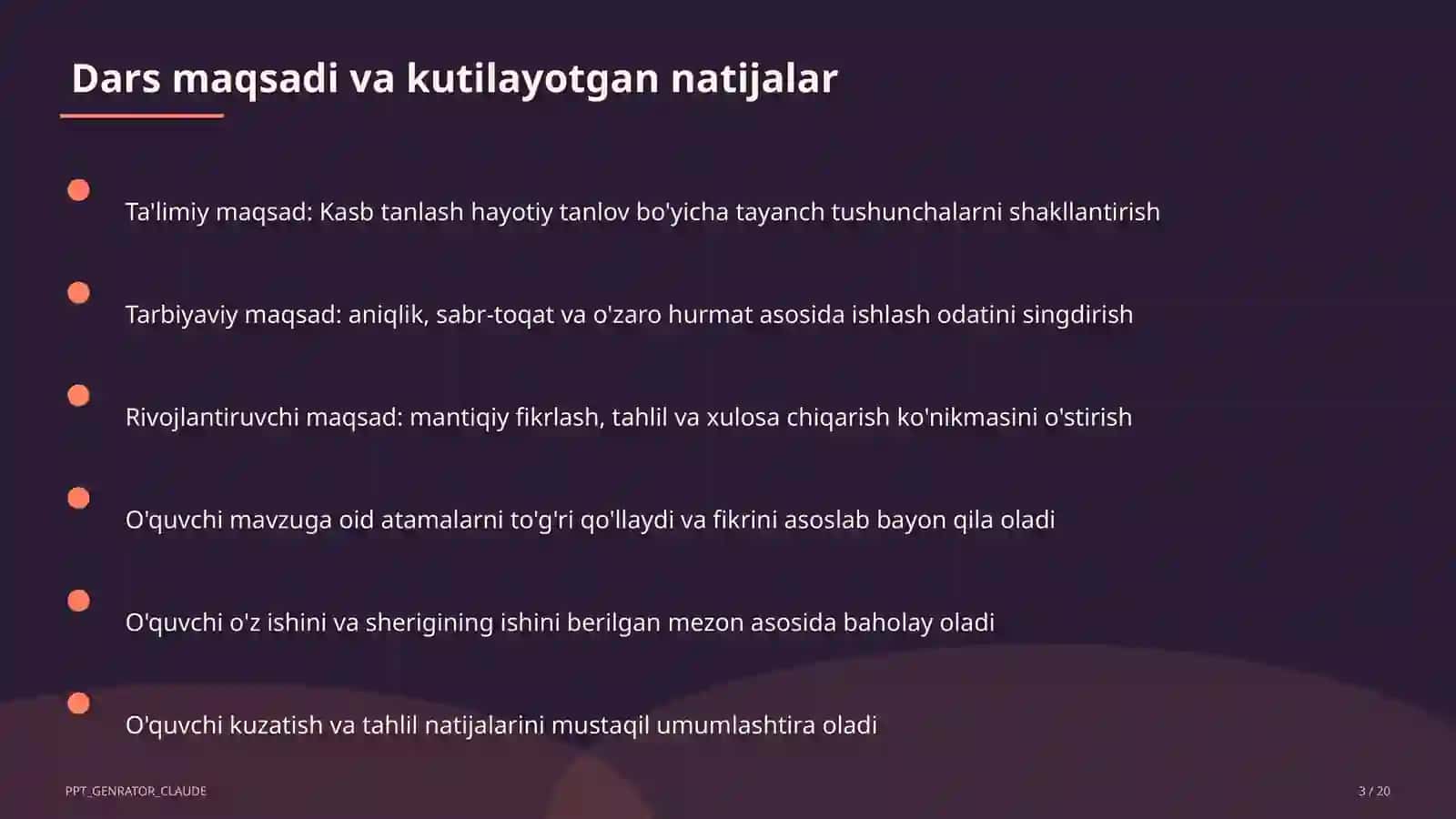 Dars maqsadi va kutilayotgan natijalar

Ta'limiy maqsad: Kasb tanlash hayotiy tanlov bo'yicha tayanch tushunchalarni shakllantirish

Tarbiyaviy maqsad: aniqlik, sabr-toqat va o'zaro hurmat asosida ishlash odatini singdirish

Rivojlantiruvchi maqsad: mantiqiy fikrlash, tahlil va xulosa chiqarish ko'nikmasini o'stirish

O'quvchi mavzuga oid atamalarni to'g'ri qo'llaydi va fikrini asoslab bayon qila oladi

O'quvchi o'z ishini va sherigining ishini berilgan mezon asosida baholay oladi

O'quvchi kuzatish va tahlil natijalarini mustaqil umumlashtira oladi

PPT_GENRATOR_CLAUDE

3 / 20